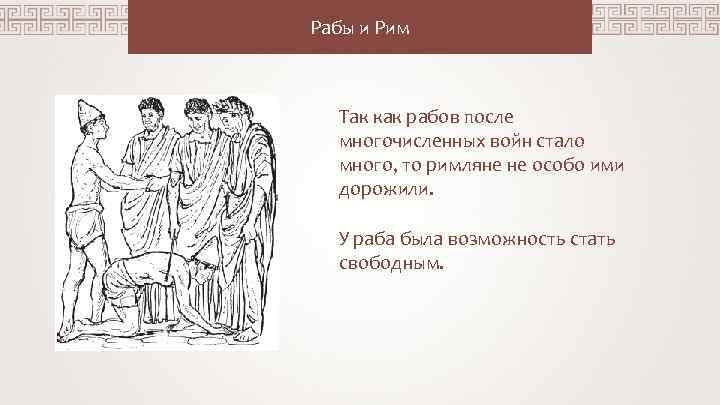 Рабы и Рим

Так как рабов после многочисленных войн стало много, то римляне не особо ими дорожили.

У раба была возможность стать свободным.